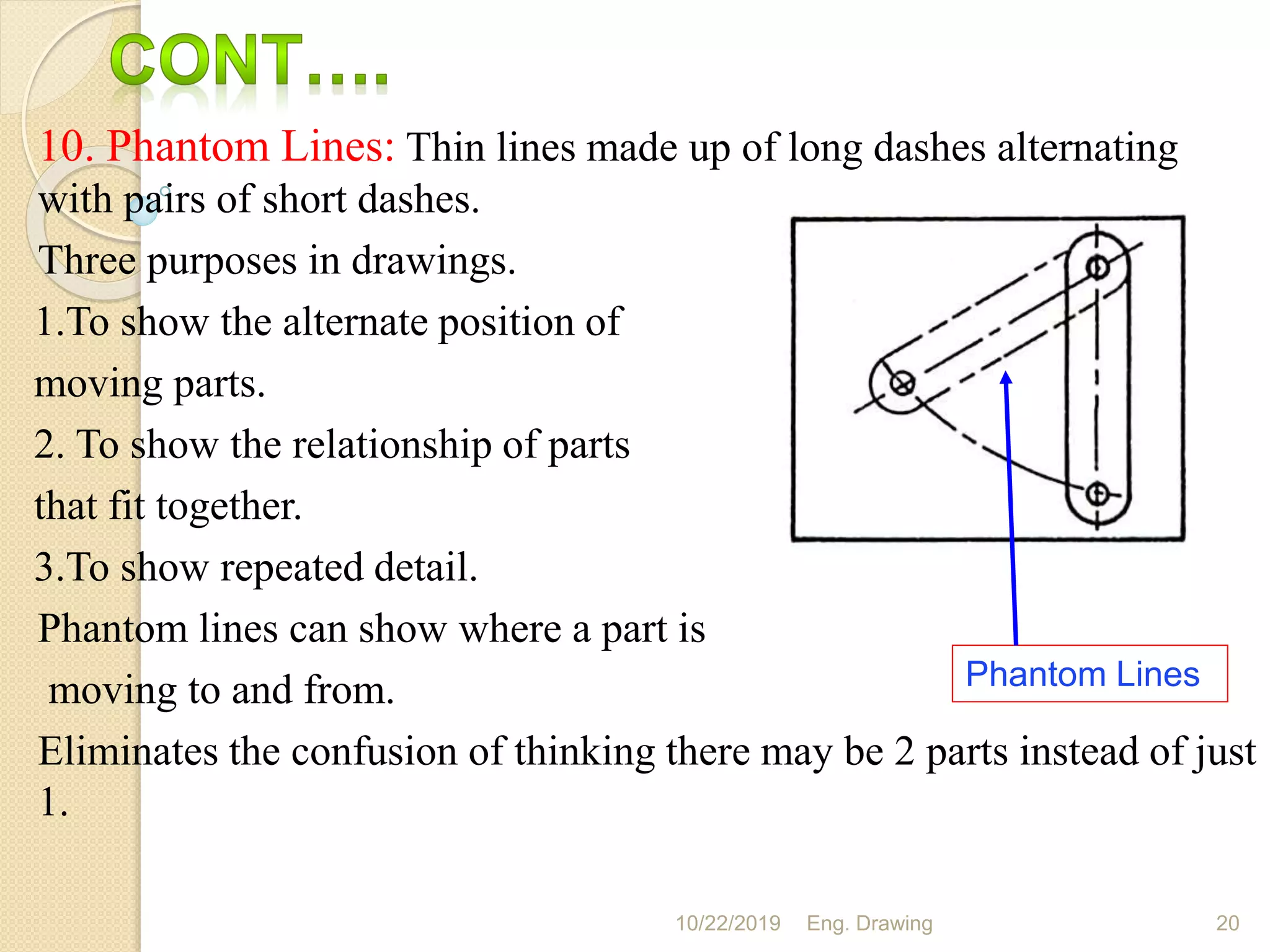 CONT….

10. Phantom Lines: Thin lines made up of long dashes alternating with pairs of short dashes.

Three purposes in drawings.

1.To show the alternate position of moving parts.

2. To show the relationship of parts that fit together.

3.To show repeated detail.

Phantom lines can show where a part is moving to and from.

Eliminates the confusion of thinking there may be 2 parts instead of just 1.

Phantom Lines

10/22/2019 Eng. Drawing 20